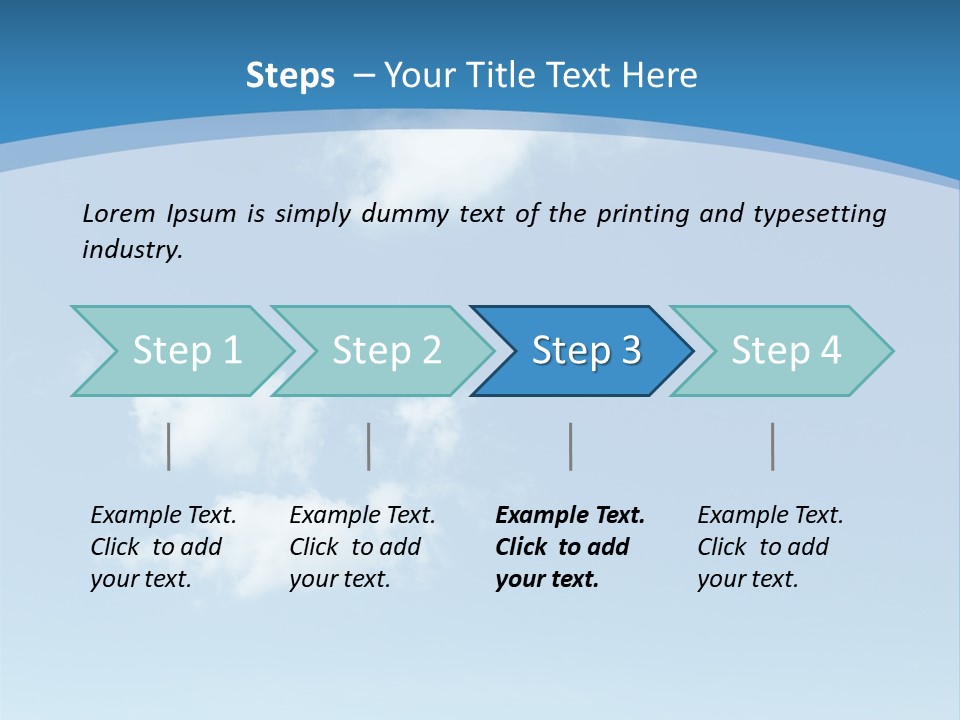 Steps – Your Title Text Here

Lorem Ipsum is simply dummy text of the printing and typesetting industry.

Step 1

Step 2

Step 3

Step 4

Example Text. Click to add your text.

Example Text. Click to add your text.

Example Text. Click to add your text.

Example Text. Click to add your text.